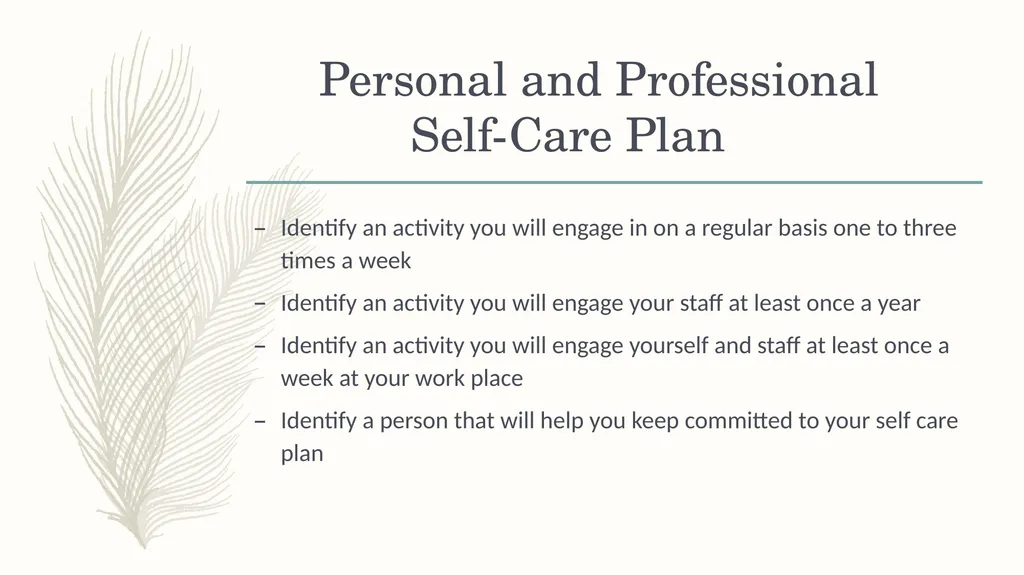 Personal and Professional Self-Care Plan

– Identify an activity you will engage in on a regular basis one to three times a week

– Identify an activity you will engage your staff at least once a year

– Identify an activity you will engage yourself and staff at least once a week at your work place

– Identify a person that will help you keep committed to your self care plan